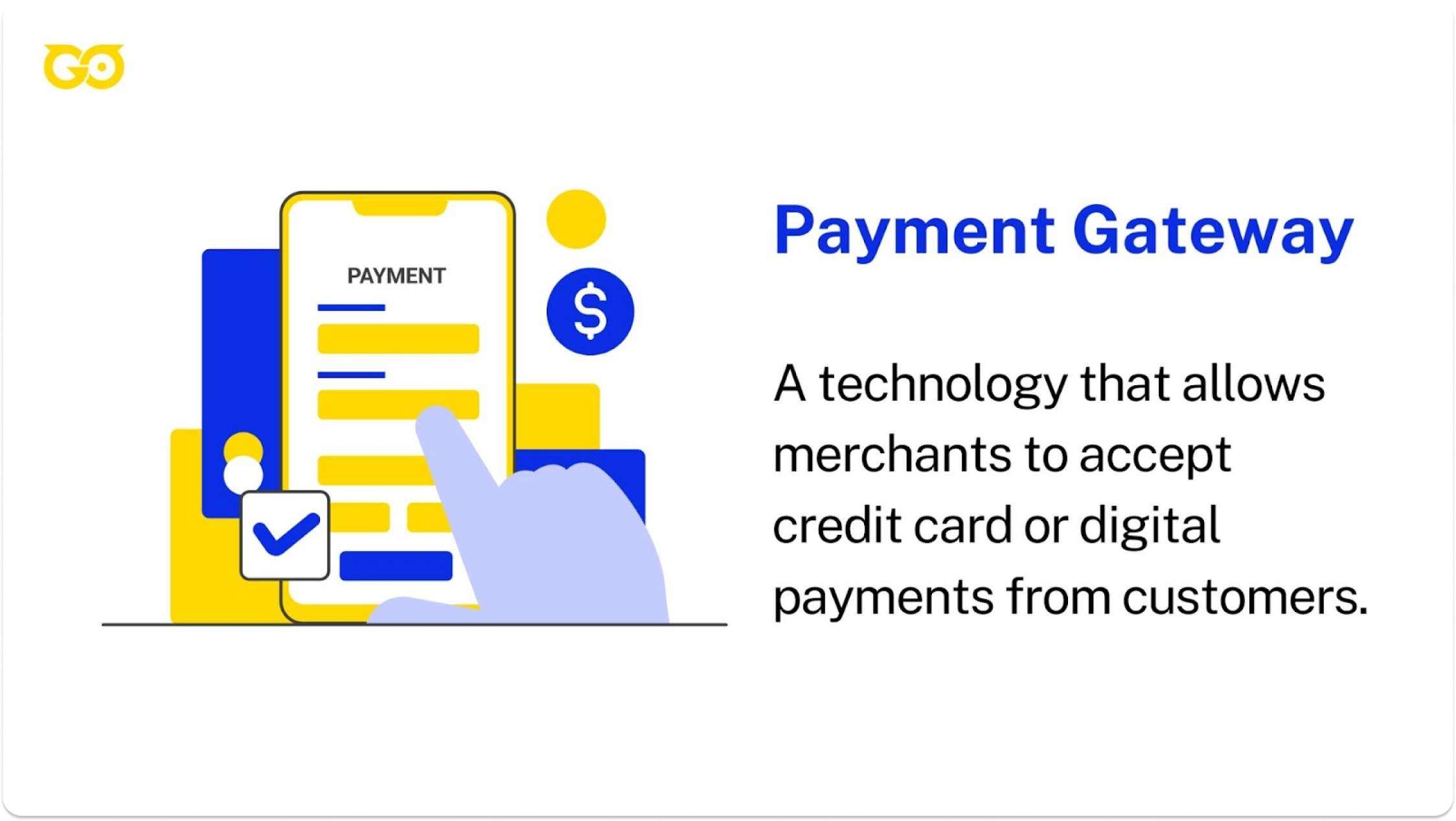 GO

PAYMENT

$

Payment Gateway

A technology that allows merchants to accept credit card or digital payments from customers.